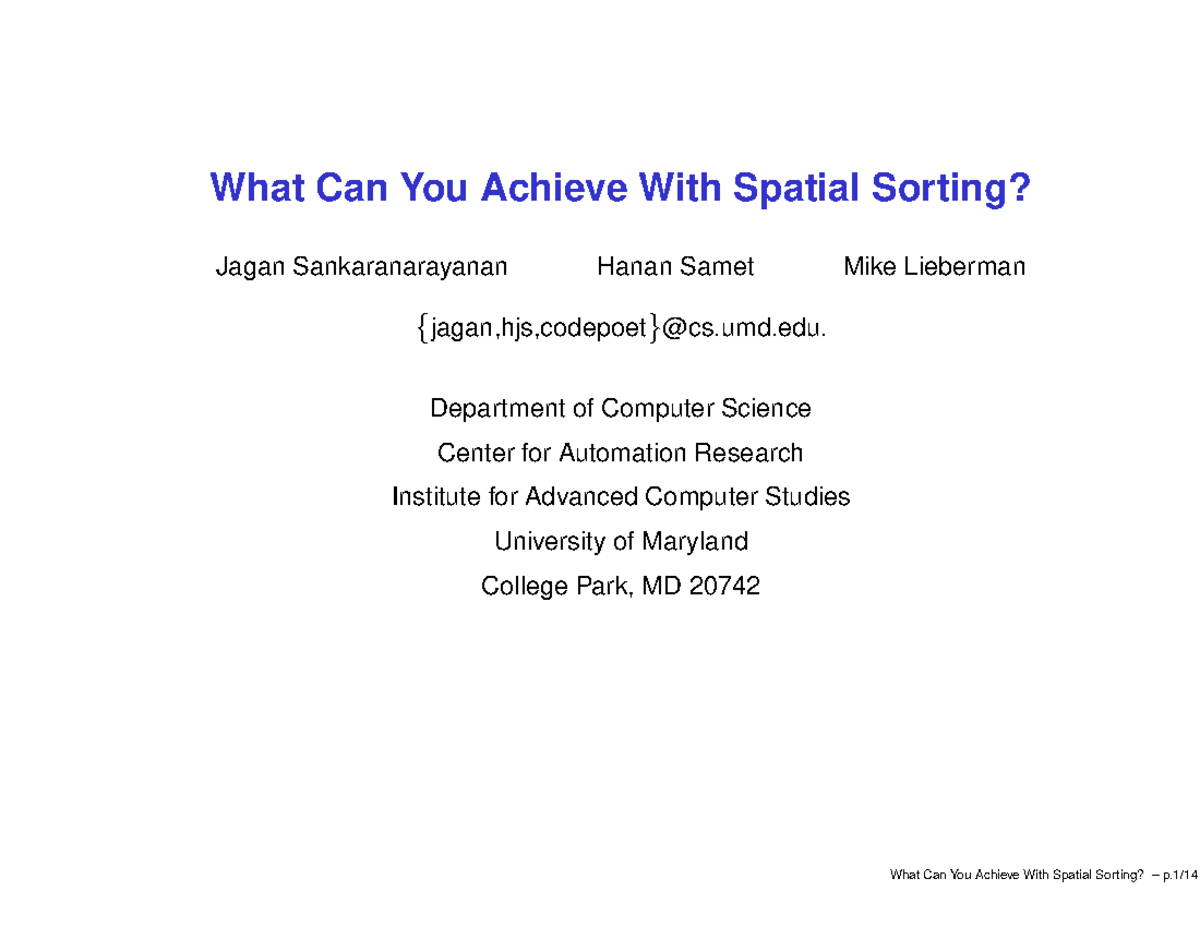 What Can You Achieve With Spatial Sorting?

Jagan Sankaranarayanan Hanan Samet Mike Lieberman

{jagan,hjs,codepoet}@cs.umd.edu.

Department of Computer Science

Center for Automation Research

Institute for Advanced Computer Studies

University of Maryland

College Park, MD 20742

What Can You Achieve With Spatial Sorting? – p.1/14